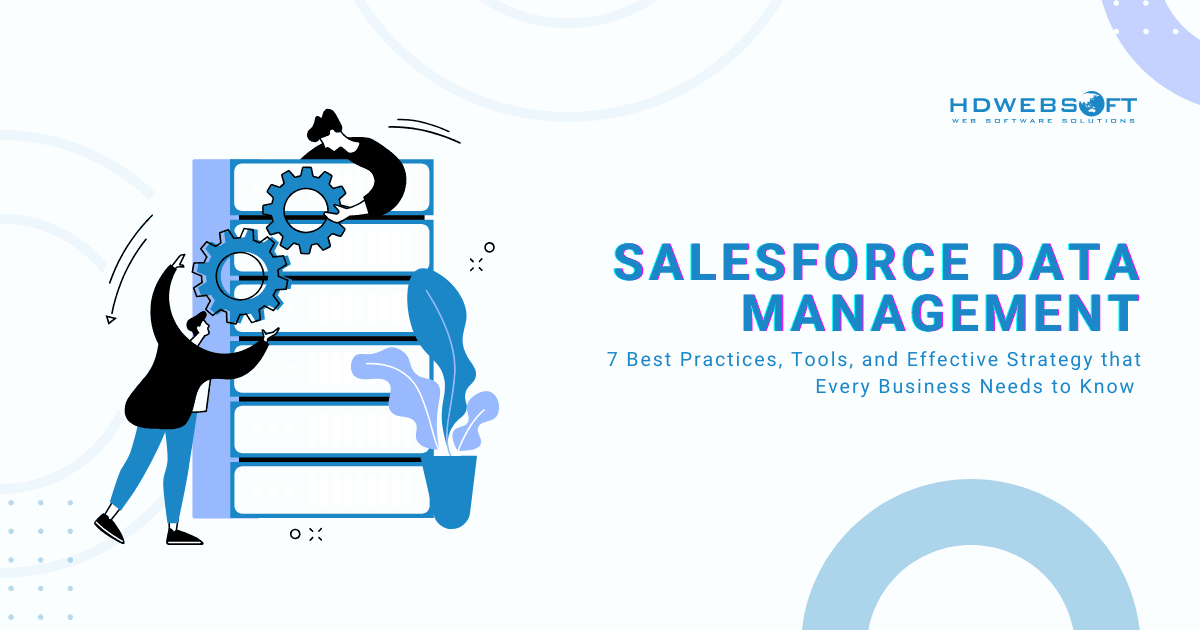 HDWEBSOFT
WEB SOFTWARE SOLUTIONS

SALESFORCE DATA MANAGEMENT

7 Best Practices, Tools, and Effective Strategy that Every Business Needs to Know